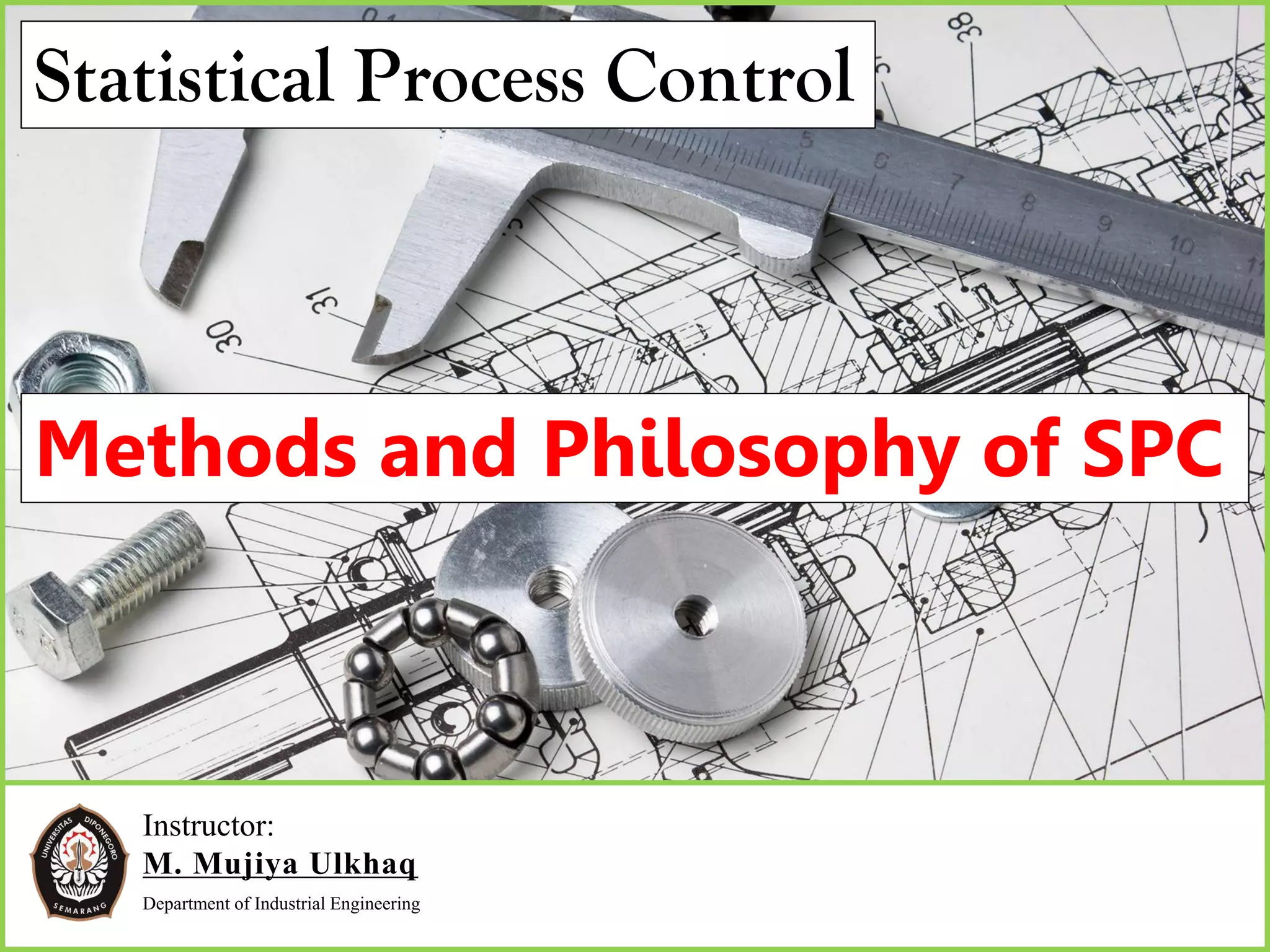 Statistical Process Control

Methods and Philosophy of SPC

UNIVERSITAS DIPONEGORO SEMARANG

Instructor:
M. Mujiya Ulkhaq
Department of Industrial Engineering